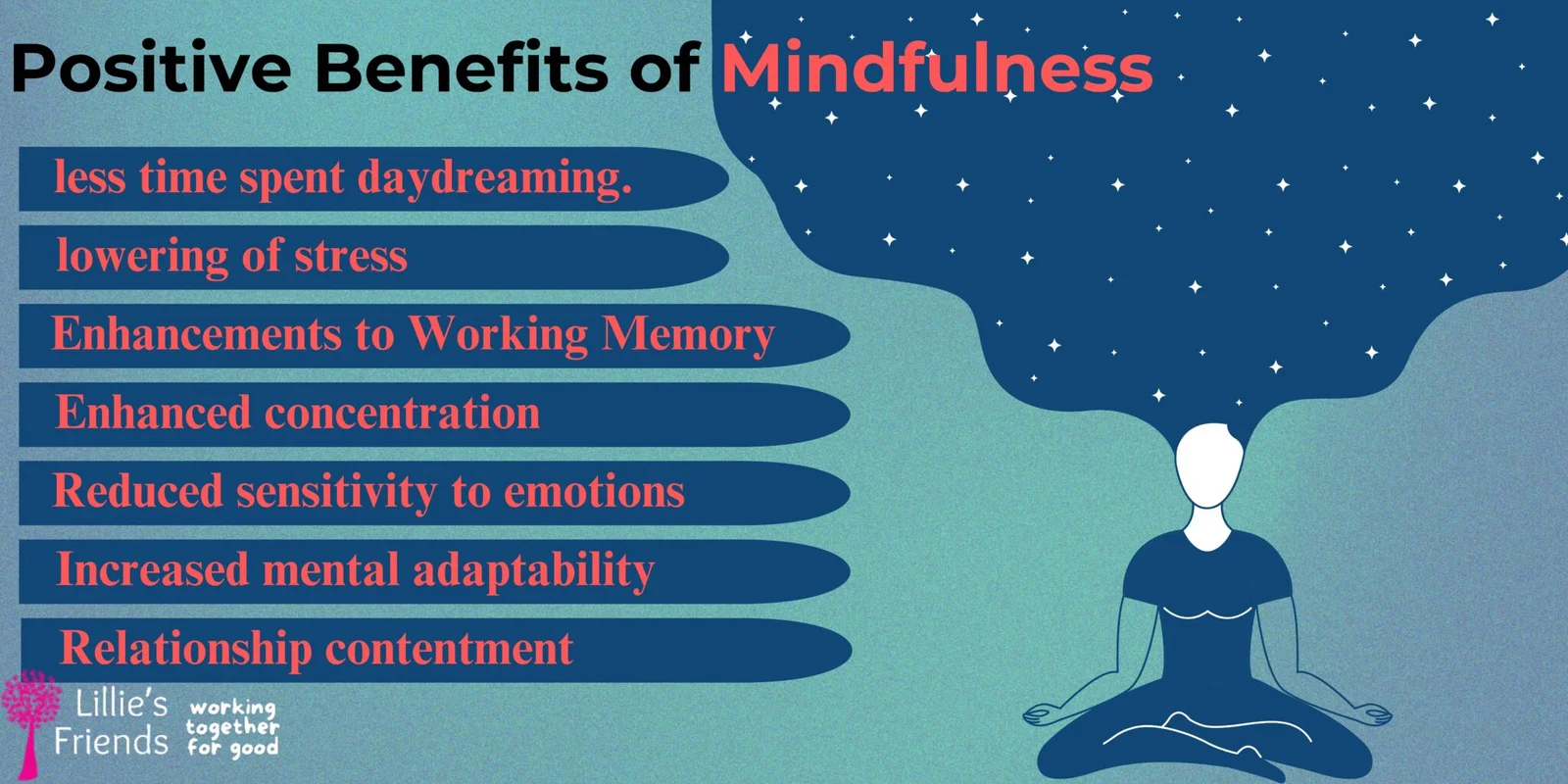 Positive Benefits of Mindfulness

less time spent daydreaming.

lowering of stress

Enhancements to Working Memory

Enhanced concentration

Reduced sensitivity to emotions

Increased mental adaptability

Relationship contentment

Lillie's Friends working together for good